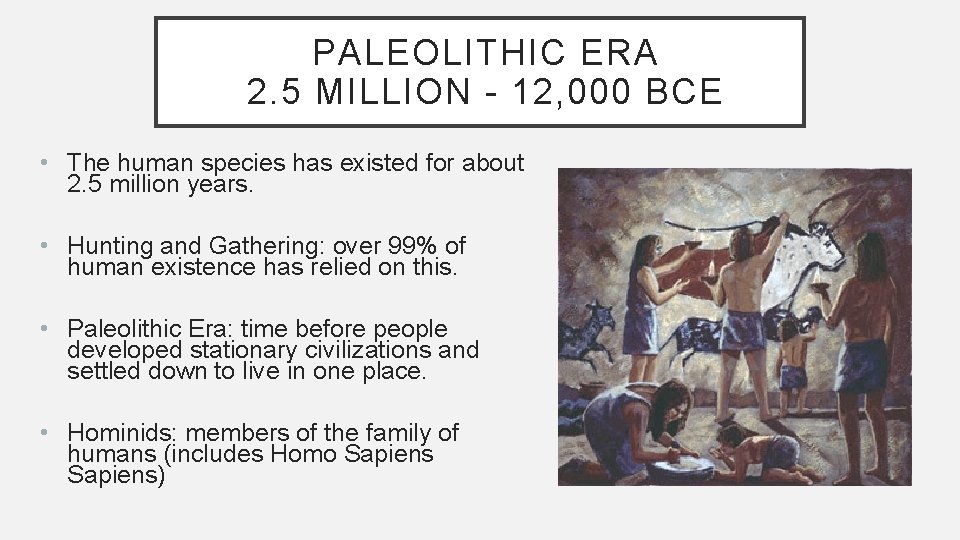 PALEOLITHIC ERA
2.5 MILLION - 12,000 BCE

• The human species has existed for about 2.5 million years.

• Hunting and Gathering: over 99% of human existence has relied on this.

• Paleolithic Era: time before people developed stationary civilizations and settled down to live in one place.

• Hominids: members of the family of humans (includes Homo Sapiens Sapiens)